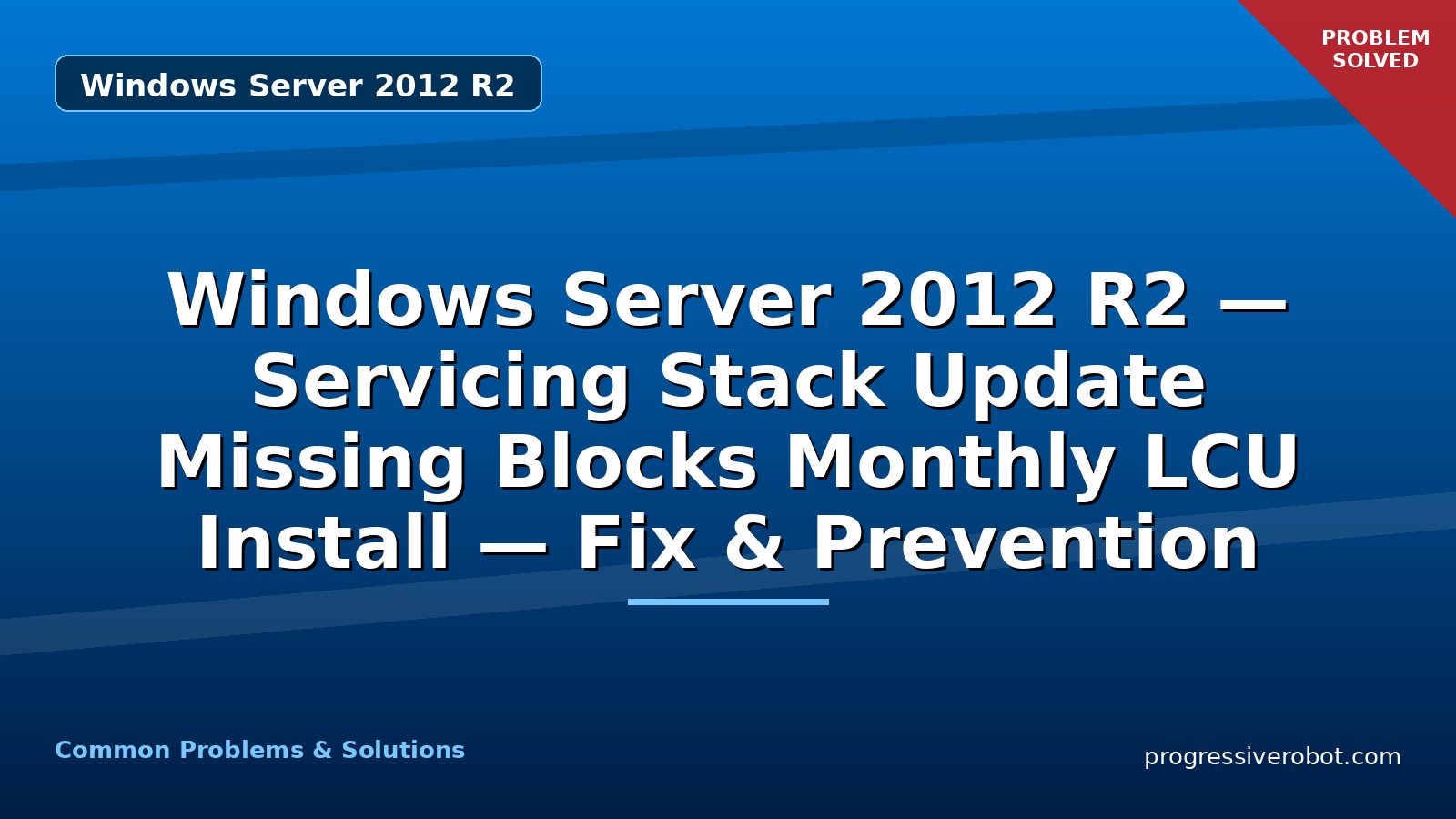 Windows Server 2012 R2

PROBLEM SOLVED

Windows Server 2012 R2 — Servicing Stack Update Missing Blocks Monthly LCU Install — Fix & Prevention

Common Problems & Solutions

progressiverobot.com